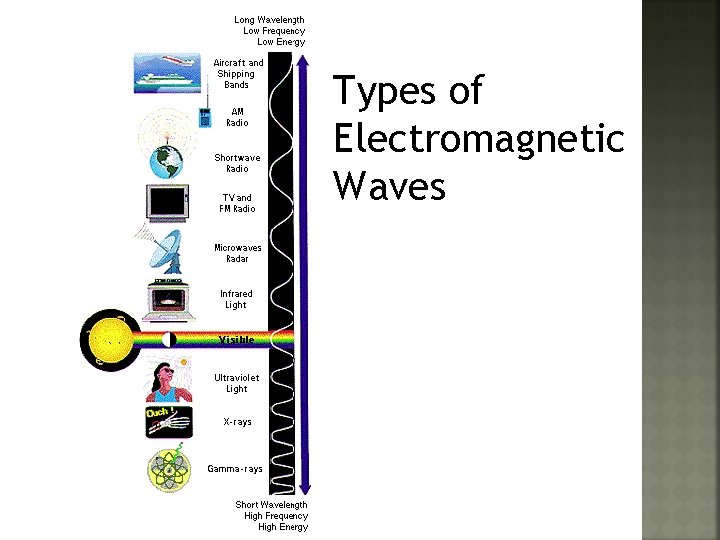 Long Wavelength
Low Frequency
Low Energy

Aircraft and Shipping Bands

AM Radio

Shortwave Radio

TV and FM Radio

Microwaves Radar

Infrared Light

Visible

Ultraviolet Light

Ouch!

X-rays

Gamma-rays

Short Wavelength
High Frequency
High Energy

Types of Electromagnetic Waves